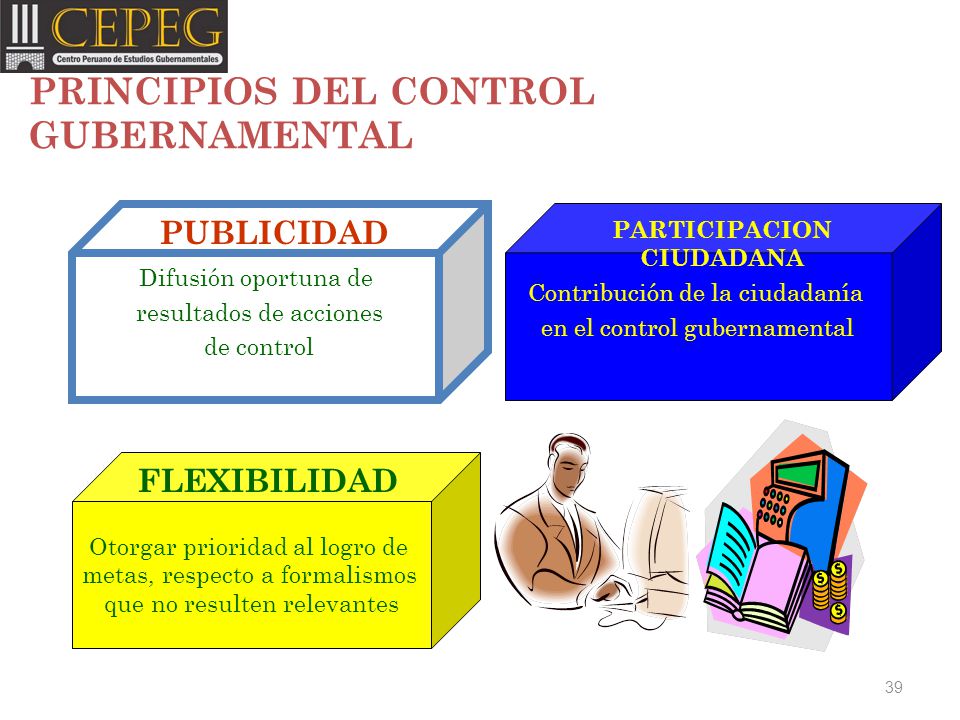 CEPEG
Centro Peruano de Estudios Gubernamentales

PRINCIPIOS DEL CONTROL GUBERNAMENTAL

PUBLICIDAD

Difusión oportuna de resultados de acciones de control

PARTICIPACION CIUDADANA

Contribución de la ciudadanía en el control gubernamental

FLEXIBILIDAD

Otorgar prioridad al logro de metas, respecto a formalismos que no resulten relevantes

39